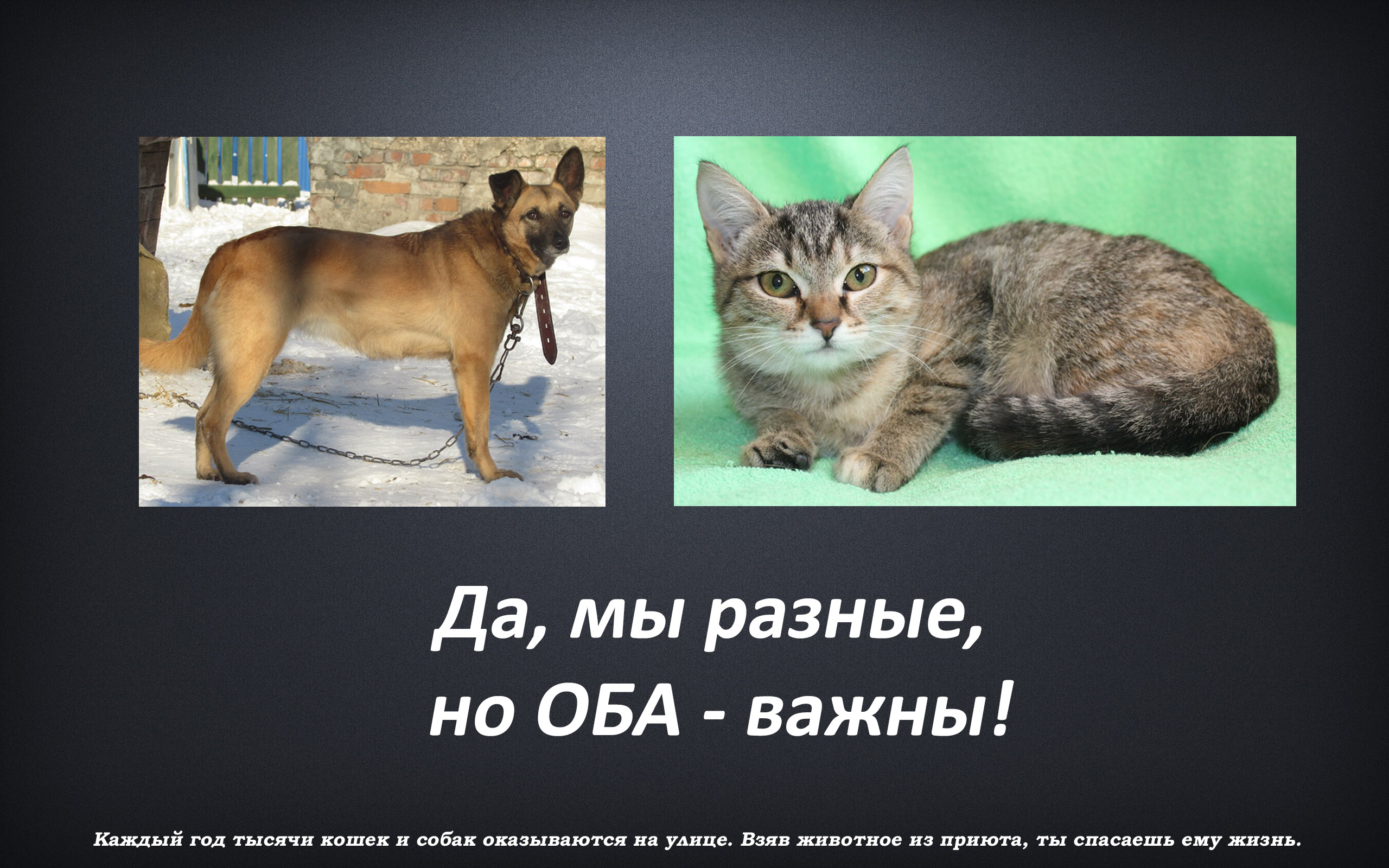 Да, мы разные,
но ОБА - важны!

Каждый год тысячи кошек и собак оказываются на улице. Взяв животное из приюта, ты спасаешь ему жизнь.